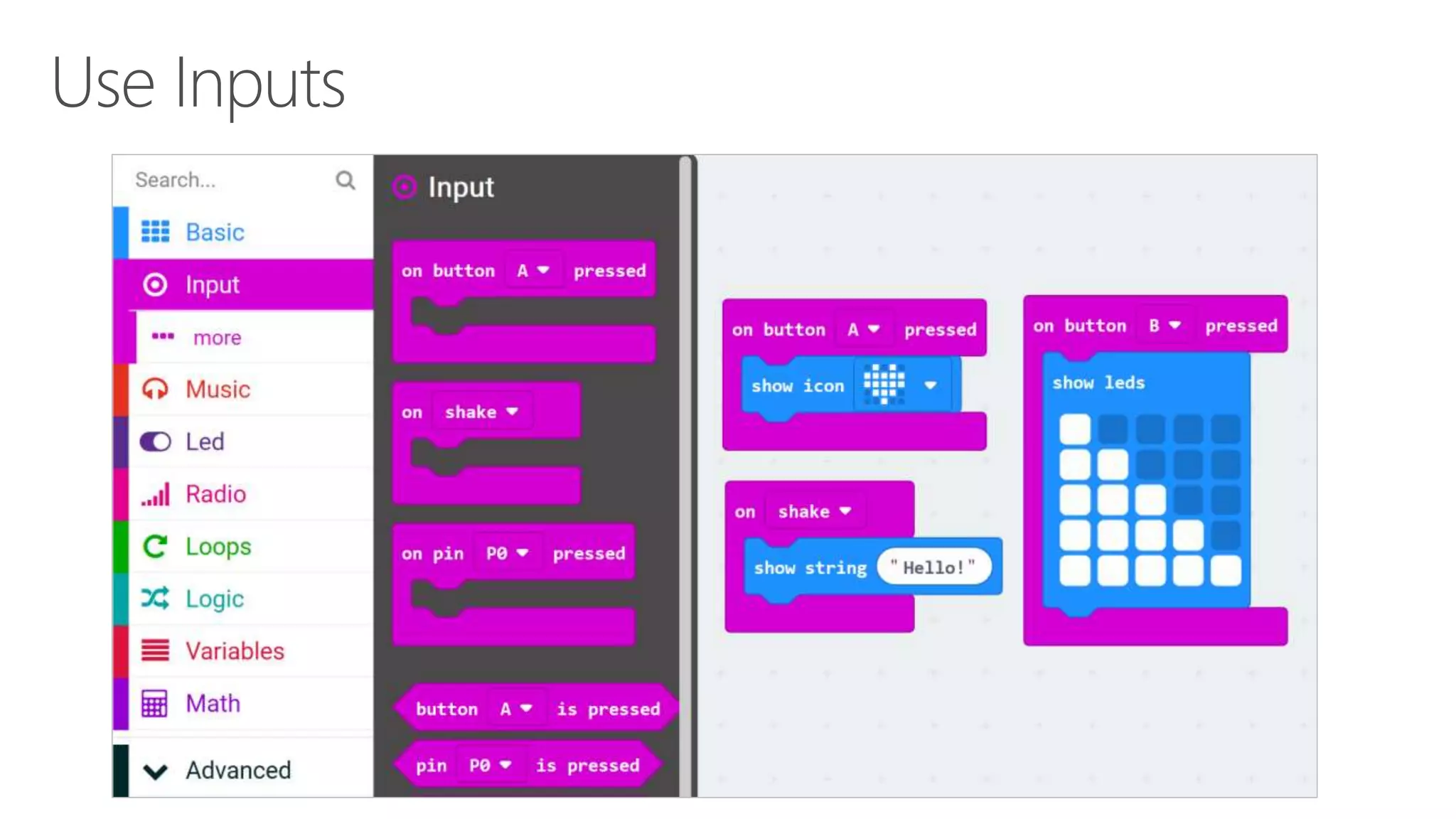 Use Inputs

Search...

Basic
Input
more
Music
Led
Radio
Loops
Logic
Variables
Math
Advanced

Input

on button A pressed

on shake

on pin P0 pressed

button A is pressed

pin P0 is pressed

on button A pressed
show icon

on shake
show string "Hello!"

on button B pressed
show leds